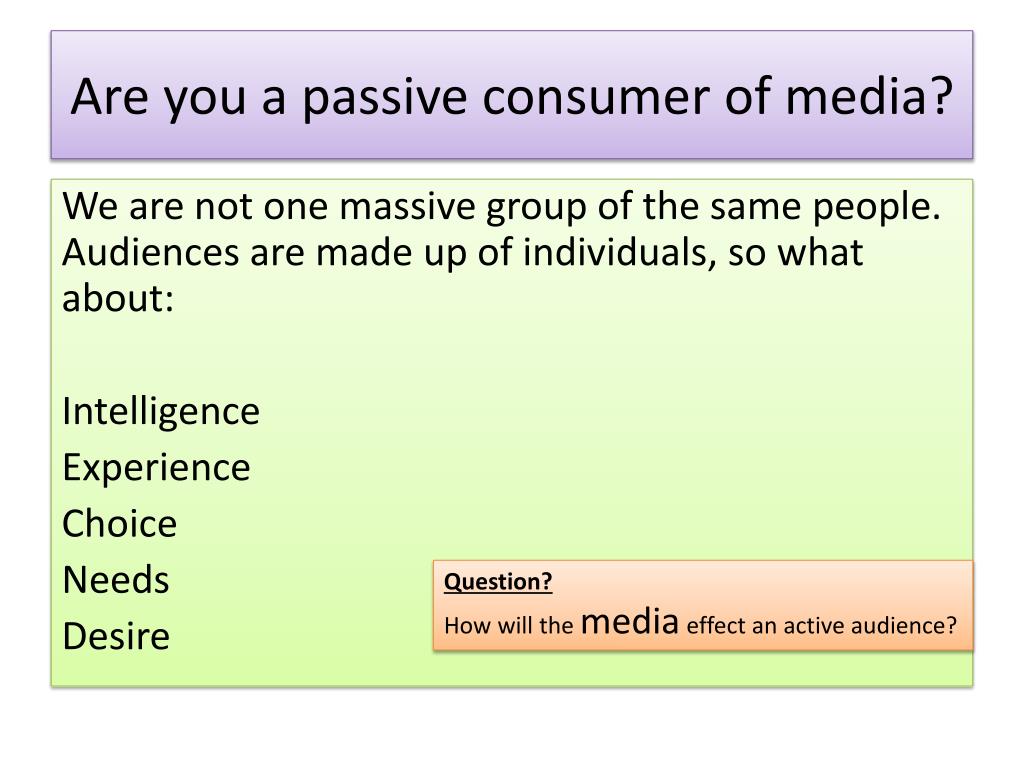 Are you a passive consumer of media?

We are not one massive group of the same people. Audiences are made up of individuals, so what about:

Intelligence
Experience
Choice
Needs
Desire

Question?
How will the media effect an active audience?